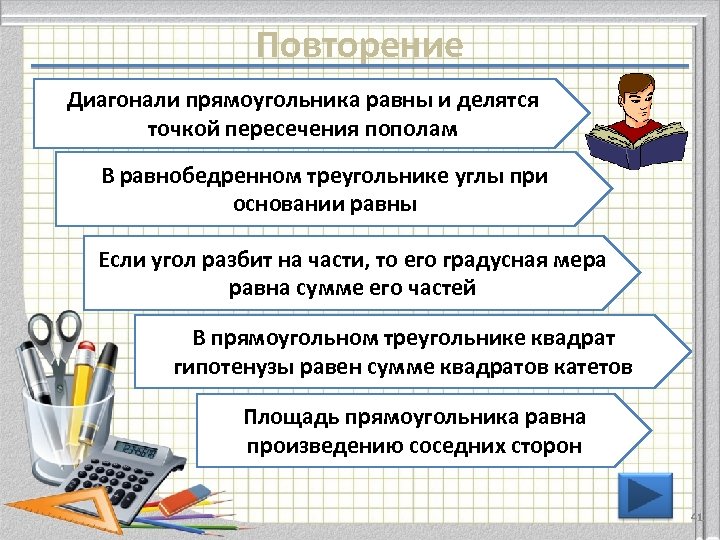 Повторение

Диагонали прямоугольника равны и делятся точкой пересечения пополам

В равнобедренном треугольнике углы при основании равны

Если угол разбит на части, то его градусная мера равна сумме его частей

В прямоугольном треугольнике квадрат гипотенузы равен сумме квадратов катетов

Площадь прямоугольника равна произведению соседних сторон

41